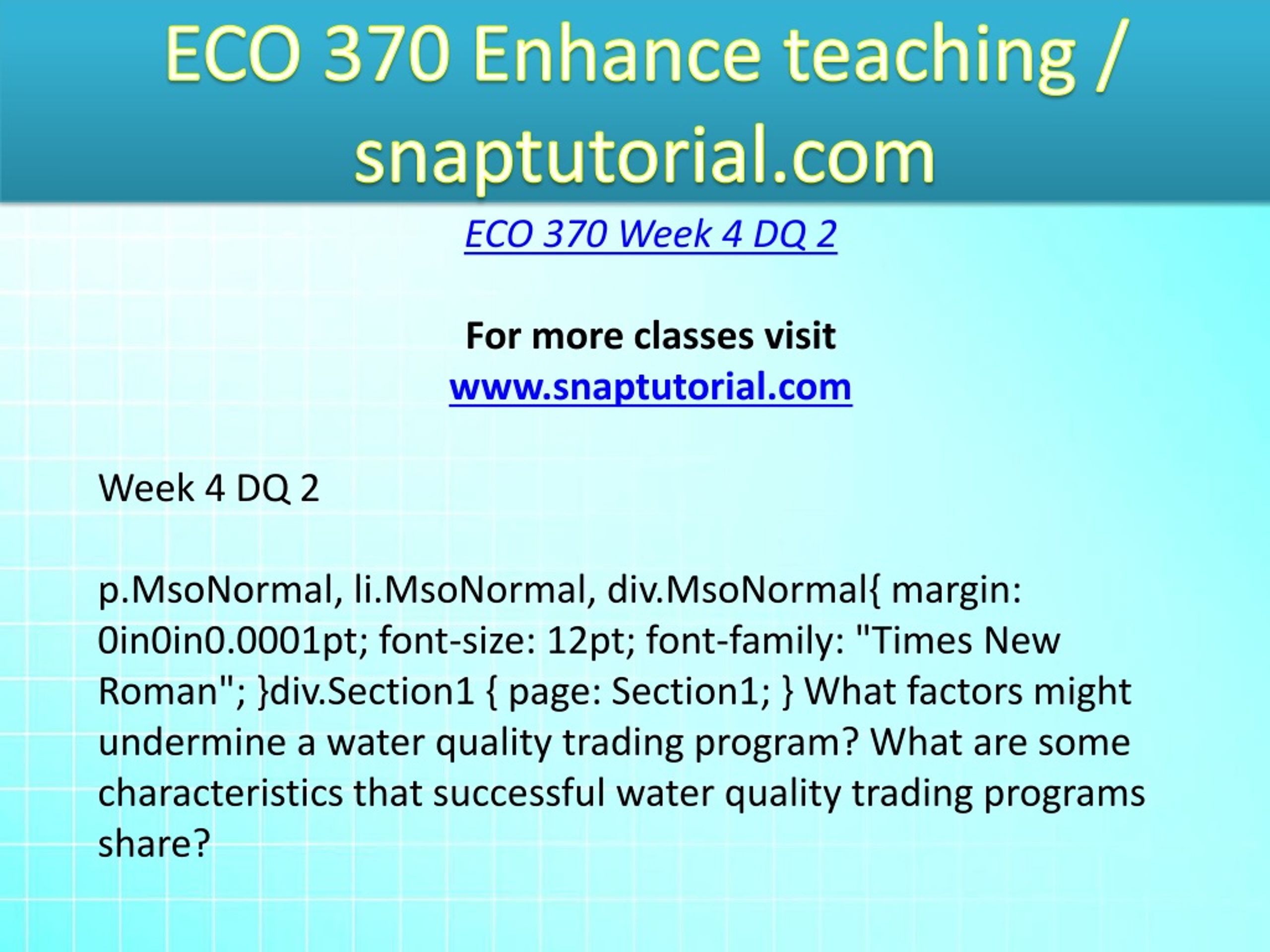 ECO 370 Enhance teaching / snaptutorial.com

ECO 370 Week 4 DQ 2

For more classes visit
www.snaptutorial.com

Week 4 DQ 2

p.MsoNormal, li.MsoNormal, div.MsoNormal{ margin: 0in0in0.0001pt; font-size: 12pt; font-family: "Times New Roman"; }div.Section1 { page: Section1; } What factors might undermine a water quality trading program? What are some characteristics that successful water quality trading programs share?